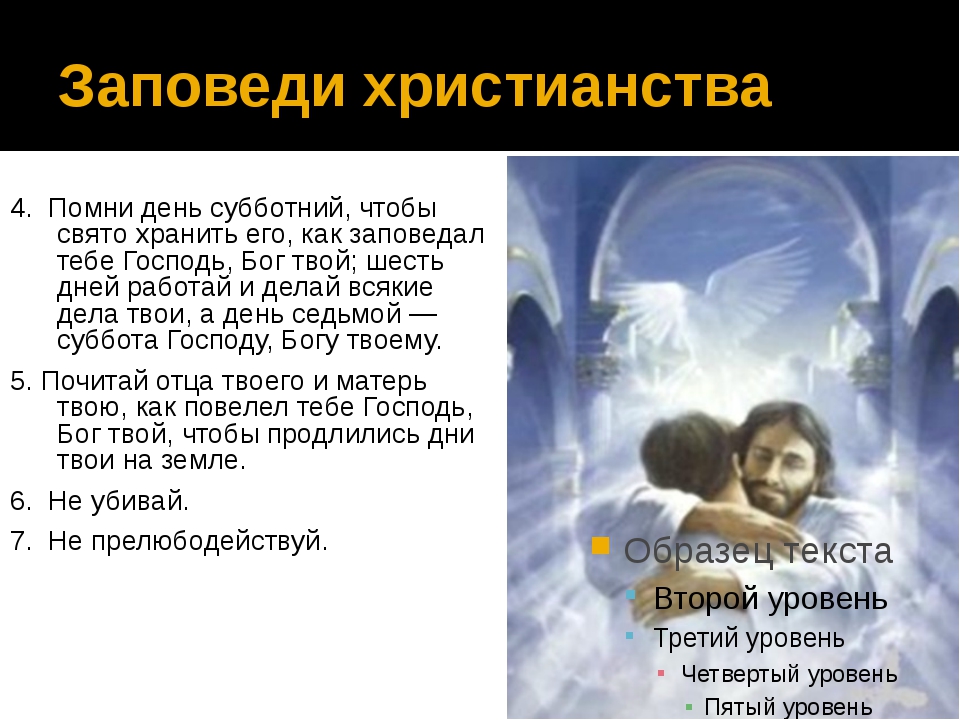 Заповеди христианства

4. Помни день субботний, чтобы свято хранить его, как заповедал тебе Господь, Бог твой; шесть дней работай и делай всякие дела твои, а день седьмой — суббота Господу, Богу твоему.

5. Почитай отца твоего и матерь твою, как повелел тебе Господь, Бог твой, чтобы продлились дни твои на земле.

6. Не убивай.

7. Не прелюбодействуй.

Образец текста
Второй уровень
Третий уровень
Четвертый уровень
Пятый уровень